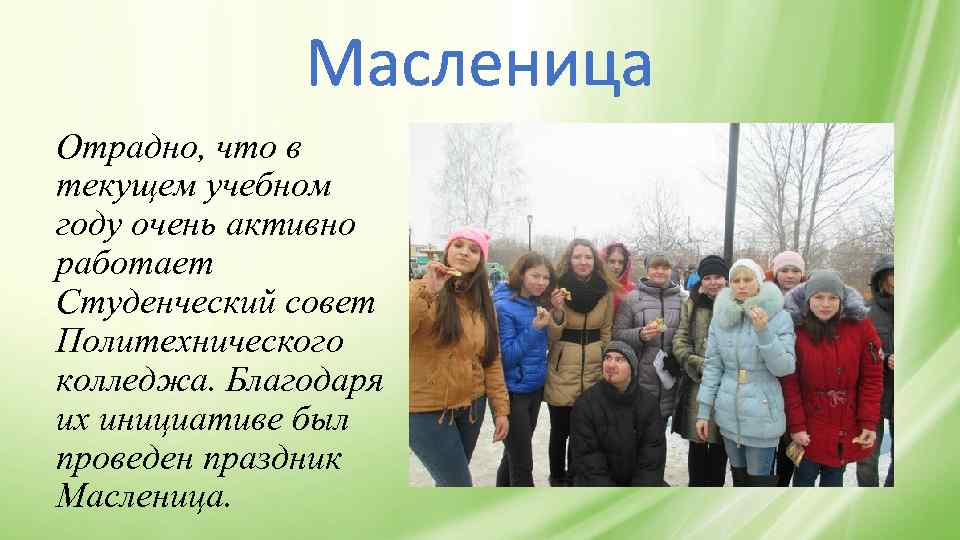 Масленица

Отрадно, что в текущем учебном году очень активно работает Студенческий совет Политехнического колледжа. Благодаря их инициативе был проведен праздник Масленица.